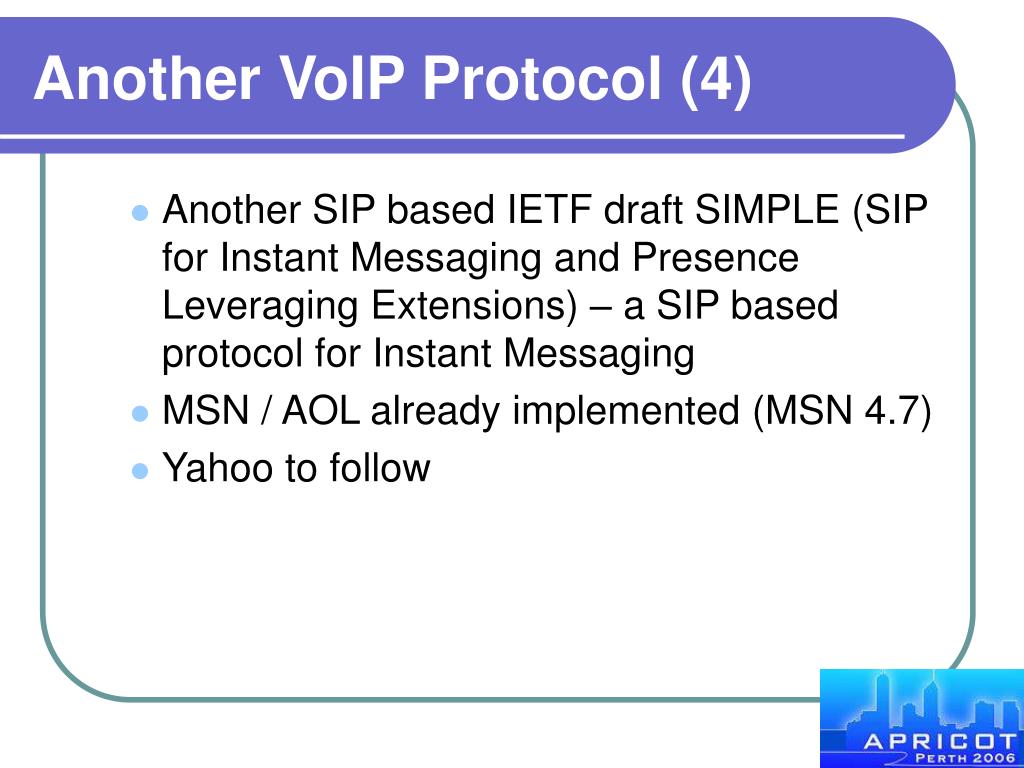 Another VoIP Protocol (4)

- Another SIP based IETF draft SIMPLE (SIP for Instant Messaging and Presence Leveraging Extensions) – a SIP based protocol for Instant Messaging
- MSN / AOL already implemented (MSN 4.7)
- Yahoo to follow

APRICOT
PERTH 2006